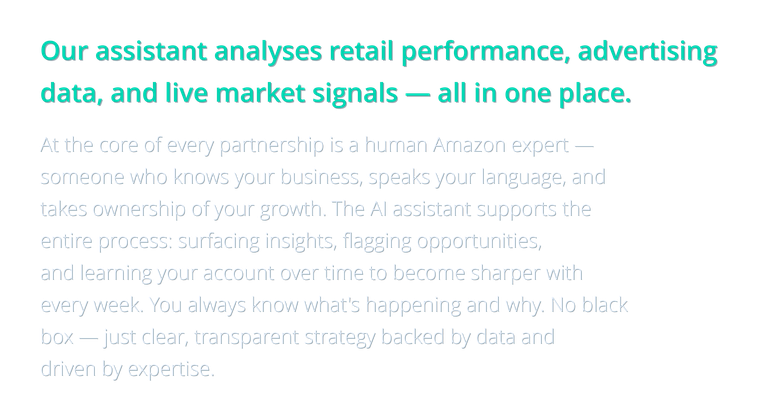 Our assistant analyses retail performance, advertising data, and live market signals — all in one place.

At the core of every partnership is a human Amazon expert — someone who knows your business, speaks your language, and takes ownership of your growth. The AI assistant supports the entire process: surfacing insights, flagging opportunities, and learning your account over time to become sharper with every week. You always know what's happening and why. No black box — just clear, transparent strategy backed by data and driven by expertise.